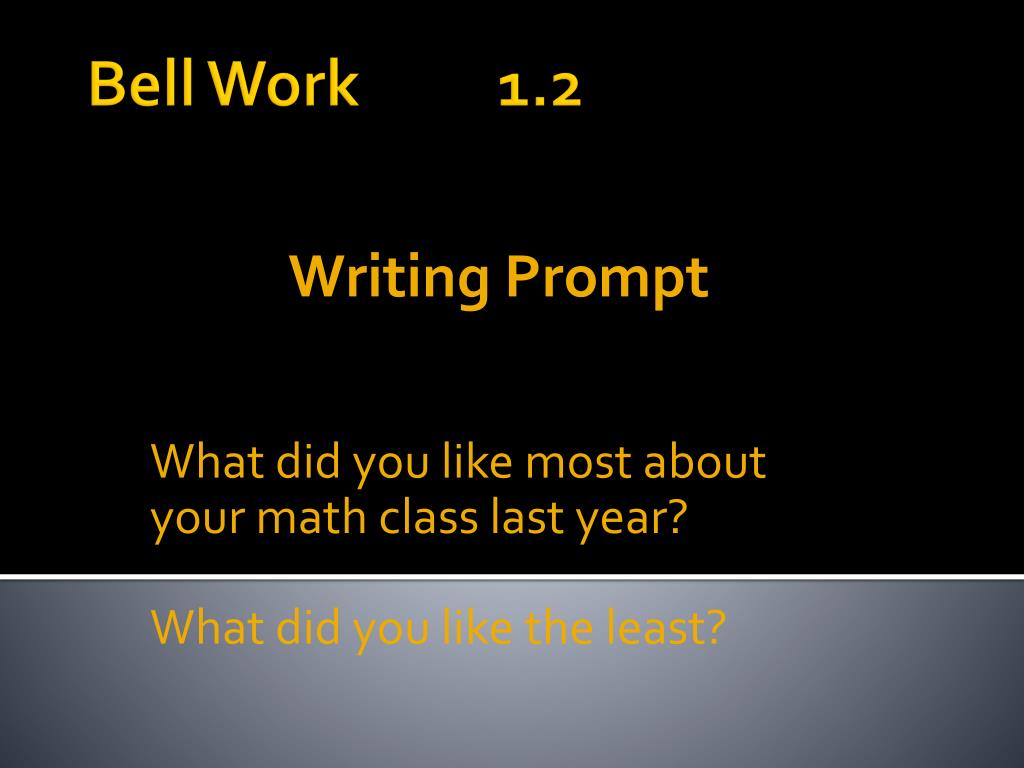 Bell Work 1.2

Writing Prompt

What did you like most about your math class last year?

What did you like the least?